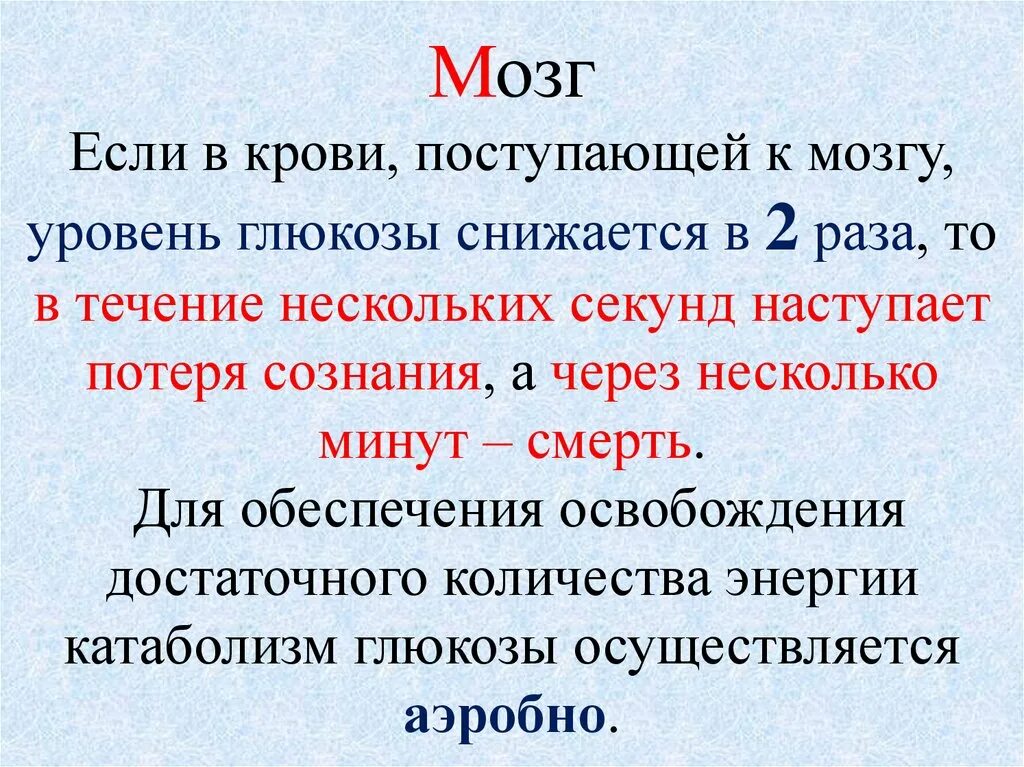 Мозг

Если в крови, поступающей к мозгу, уровень глюкозы снижается в 2 раза, то в течение нескольких секунд наступает потеря сознания, а через несколько минут – смерть.

Для обеспечения освобождения достаточного количества энергии катаболизм глюкозы осуществляется аэробно.